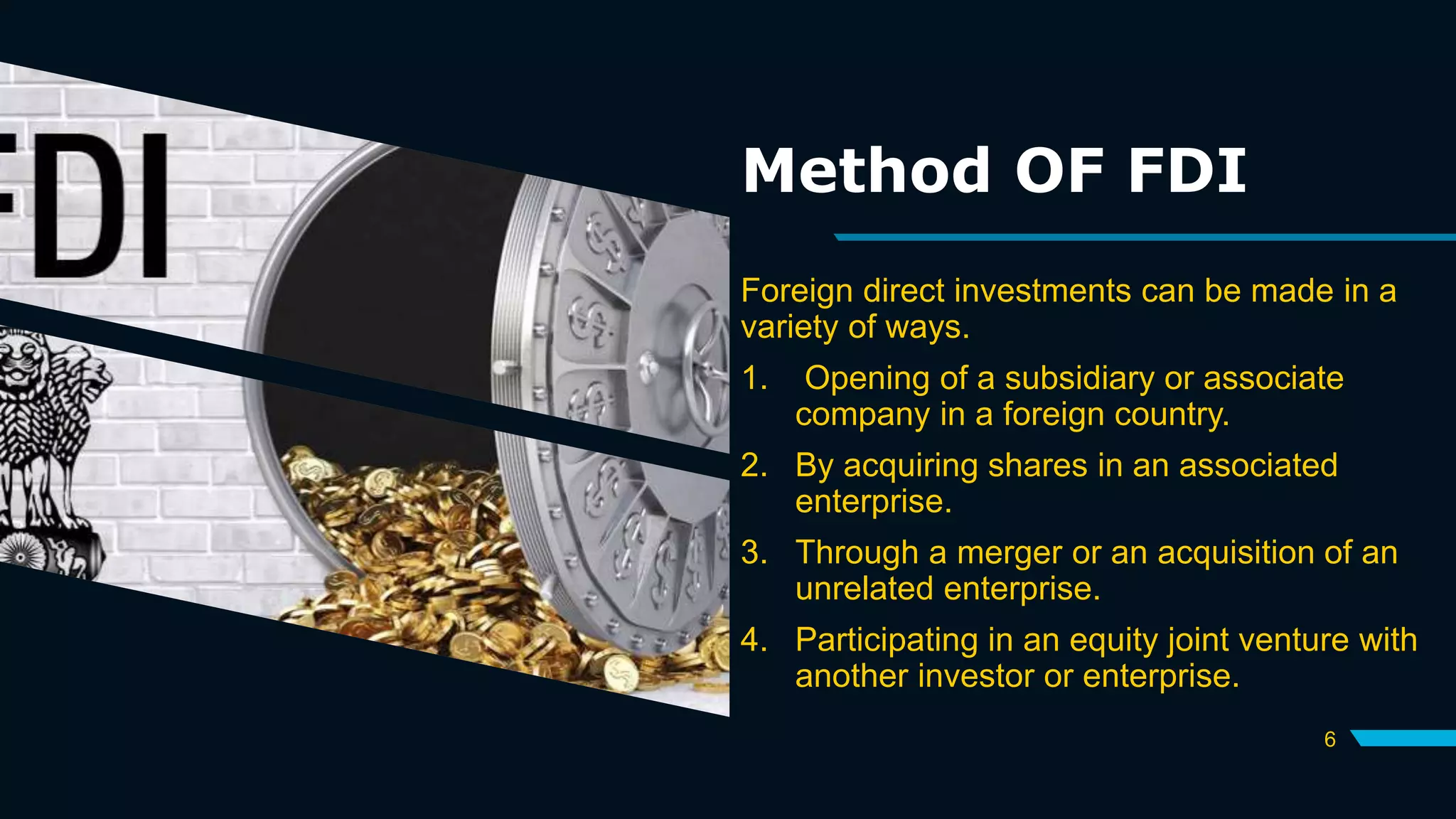 FDI

Method OF FDI

Foreign direct investments can be made in a variety of ways.

1. Opening of a subsidiary or associate company in a foreign country.

2. By acquiring shares in an associated enterprise.

3. Through a merger or an acquisition of an unrelated enterprise.

4. Participating in an equity joint venture with another investor or enterprise.

6